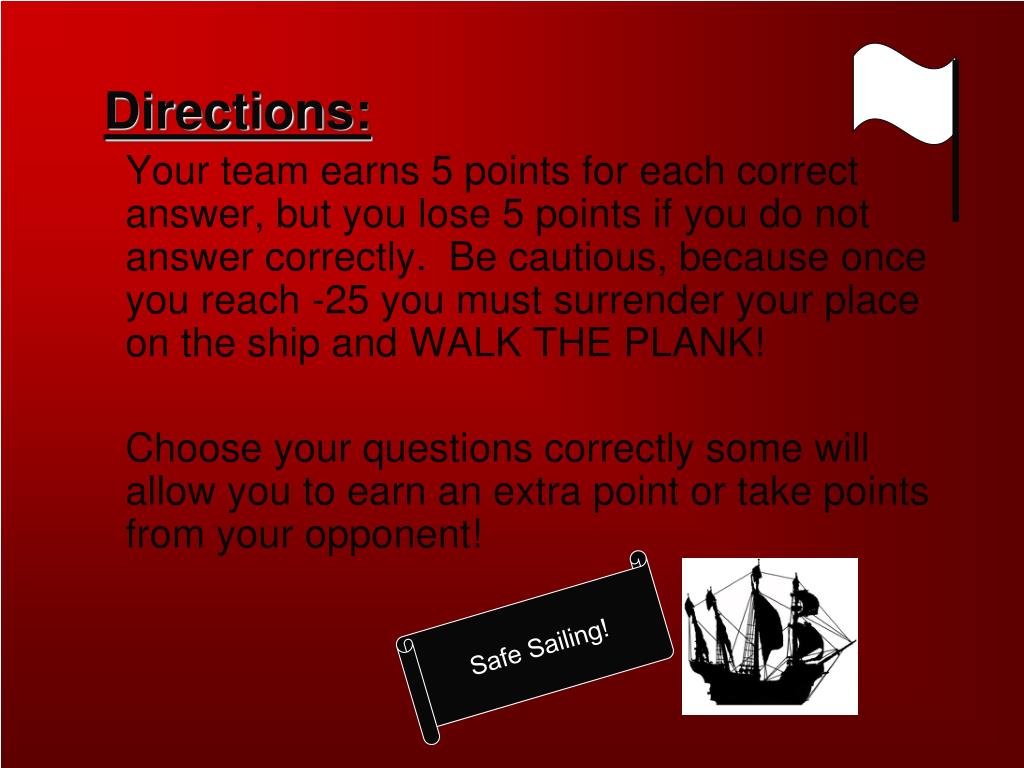 Directions:

Your team earns 5 points for each correct answer, but you lose 5 points if you do not answer correctly.  Be cautious, because once you reach -25 you must surrender your place on the ship and WALK THE PLANK!

Choose your questions correctly some will allow you to earn an extra point or take points from your opponent!

Safe Sailing!